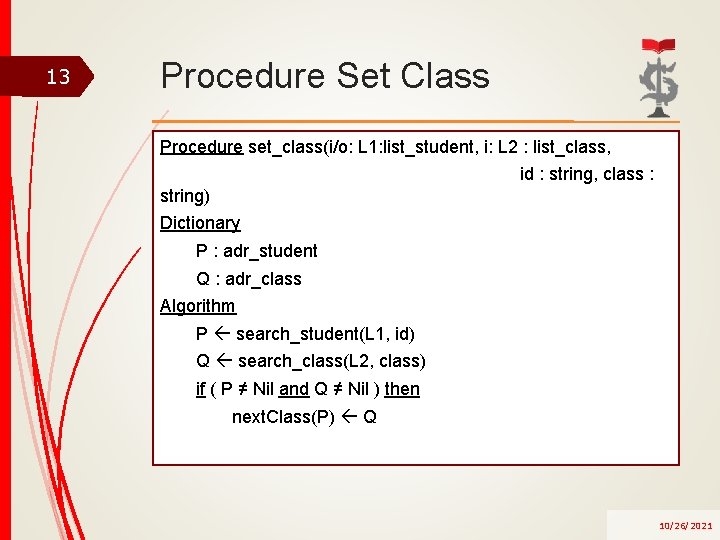 13

Procedure Set Class

Procedure set_class(i/o: L1:list_student, i: L2 : list_class, id : string, class : string)
Dictionary
P : adr_student
Q : adr_class
Algorithm
P ← search_student(L1, id)
Q ← search_class(L2, class)
if ( P ≠ Nil and Q ≠ Nil ) then
nextClass(P) ← Q

10/26/2021